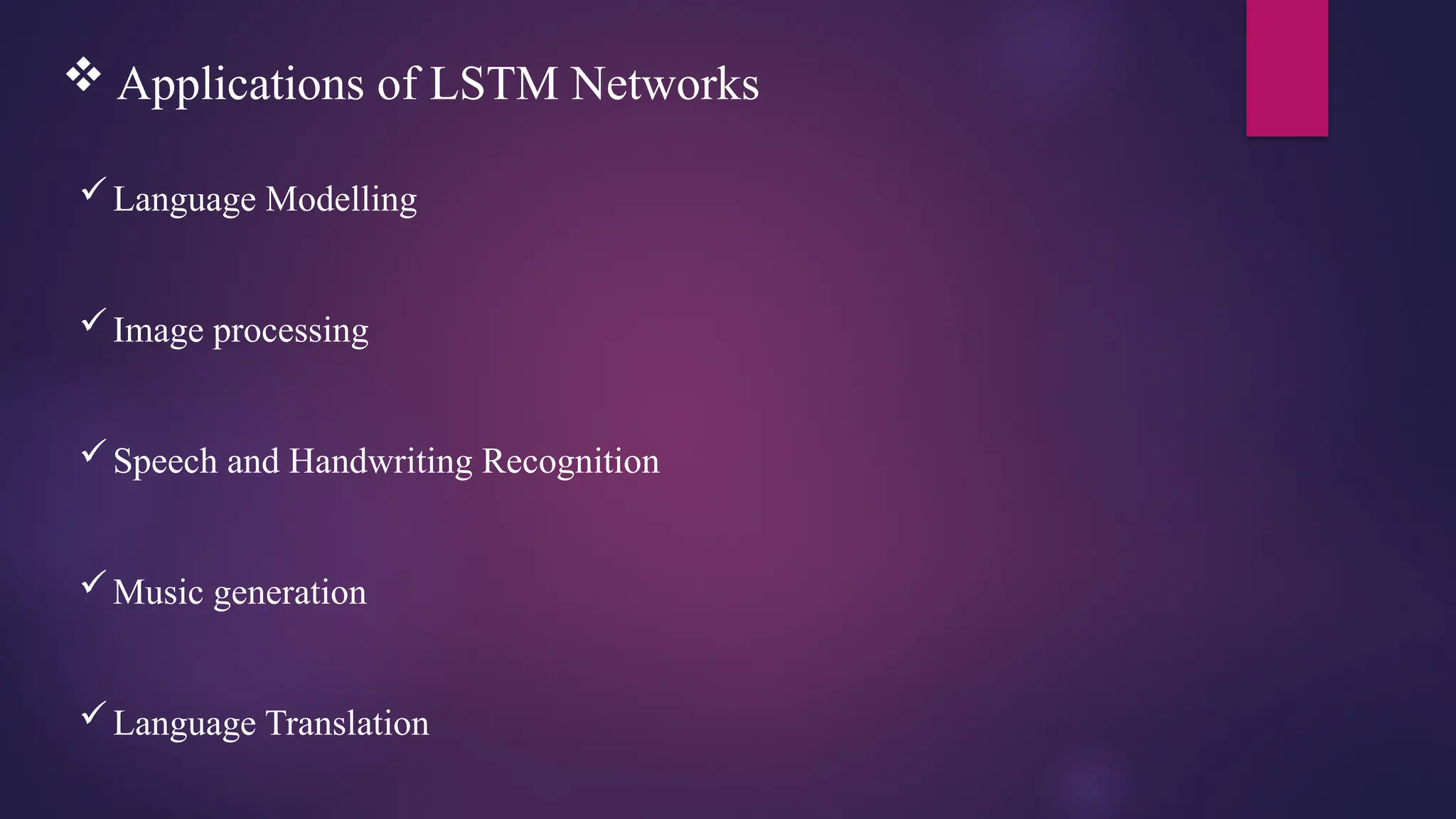 ❖ Applications of LSTM Networks

✓ Language Modelling

✓ Image processing

✓ Speech and Handwriting Recognition

✓ Music generation

✓ Language Translation